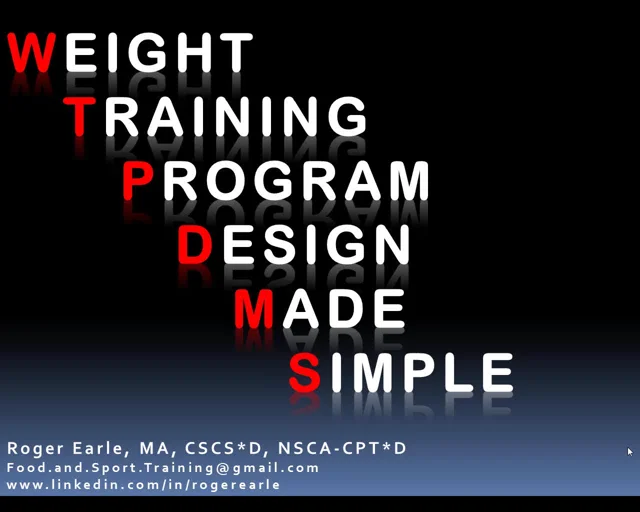 WEIGHT
TRAINING
PROGRAM
DESIGN
MADE
SIMPLE

Roger Earle, MA, CSCS*D, NSCA-CPT*D
Food.and.Sport.Training@gmail.com
www.linkedin.com/in/rogerearle